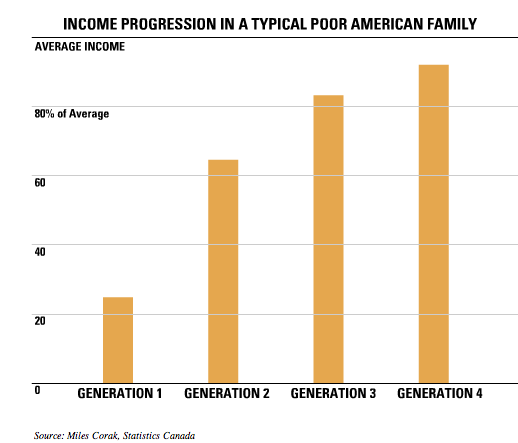 INCOME PROGRESSION IN A TYPICAL POOR AMERICAN FAMILY

AVERAGE INCOME

80% of Average

60

40

20

0

GENERATION 1 GENERATION 2 GENERATION 3 GENERATION 4

Source: Miles Corak, Statistics Canada